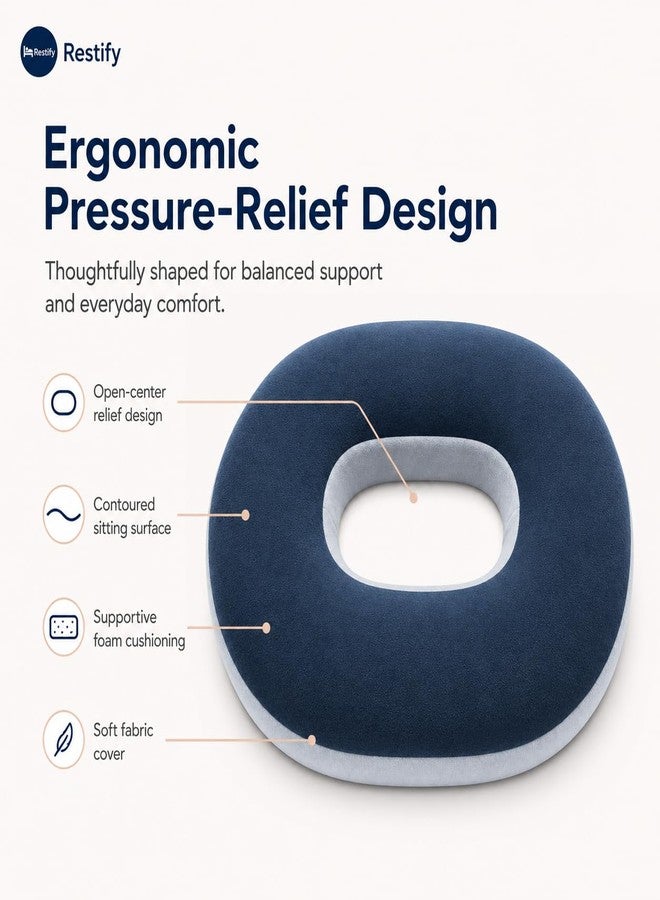 Restify Restify

Ergonomic Pressure-Relief Design

Thoughtfully shaped for balanced support and everyday comfort.

Open-center relief design

Contoured sitting surface

Supportive foam cushioning

Soft fabric cover